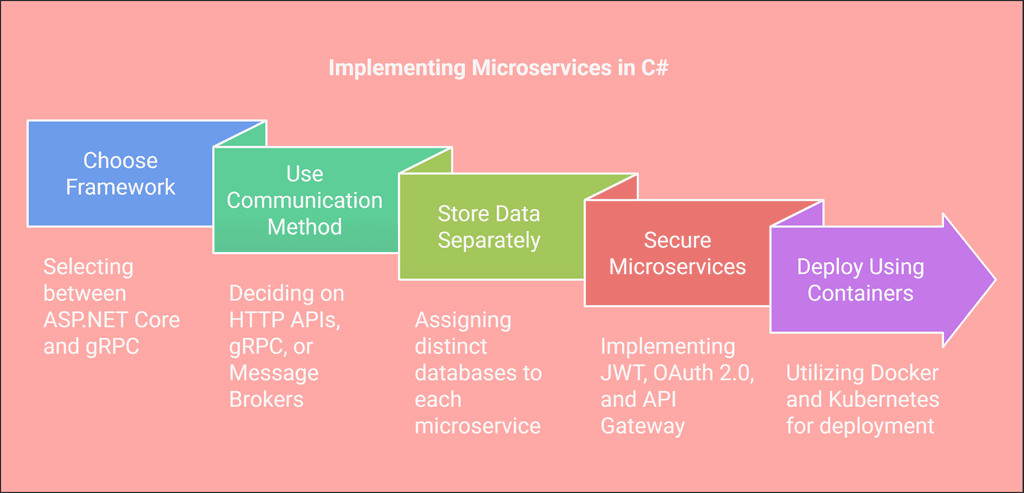 Implementing Microservices in C#

Choose Framework

Selecting between ASP.NET Core and gRPC

Use Communication Method

Deciding on HTTP APIs, gRPC, or Message Brokers

Store Data Separately

Assigning distinct databases to each microservice

Secure Microservices

Implementing JWT, OAuth 2.0, and API Gateway

Deploy Using Containers

Utilizing Docker and Kubernetes for deployment